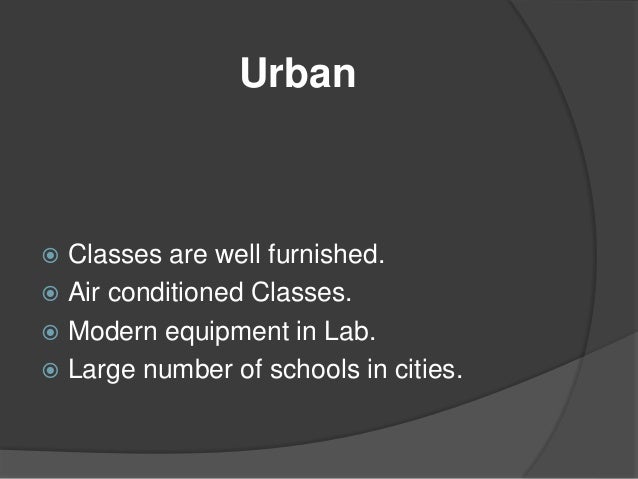 Urban

- Classes are well furnished.
- Air conditioned Classes.
- Modern equipment in Lab.
- Large number of schools in cities.